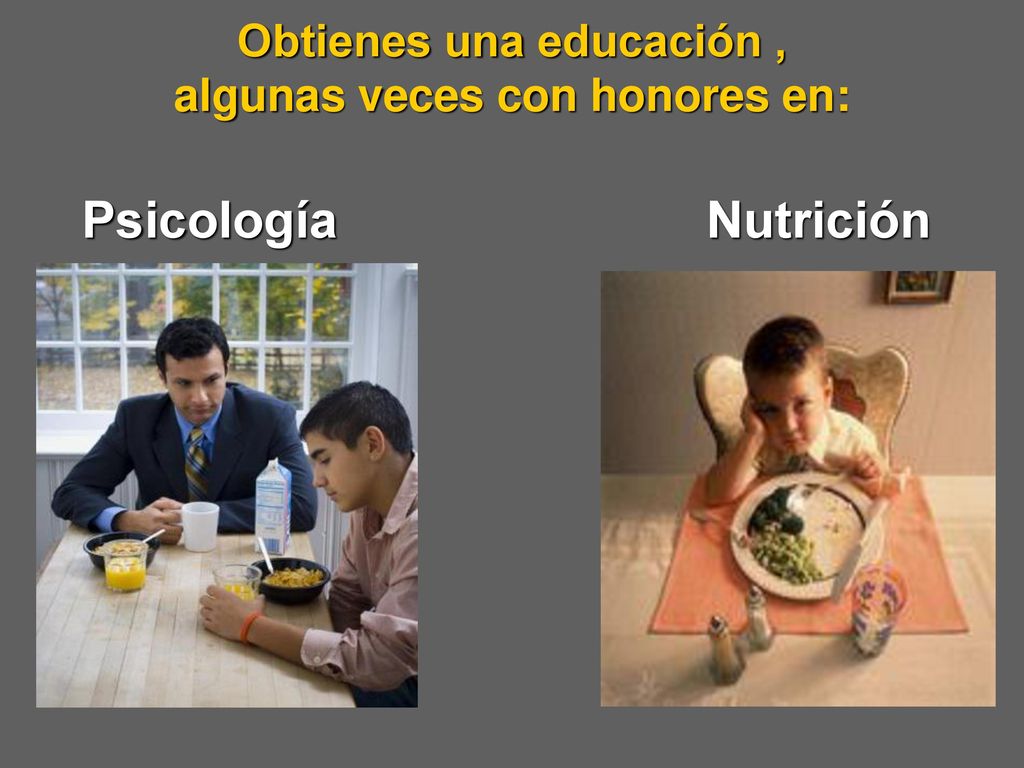 Obtienes una educación ,
algunas veces con honores en:

Psicología

Nutrición